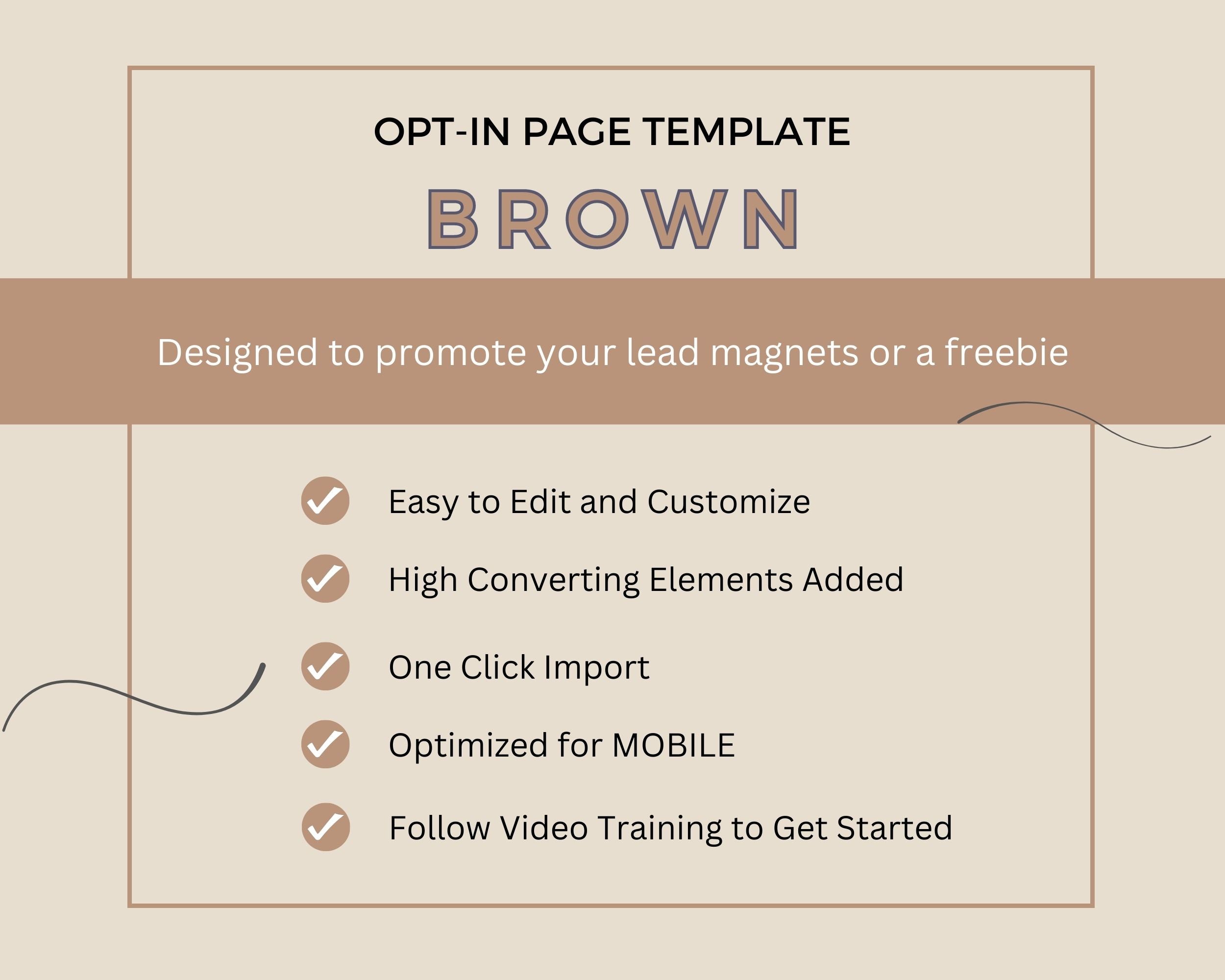 OPT-IN PAGE TEMPLATE

BROWN

Designed to promote your lead magnets or a freebie

Easy to Edit and Customize

High Converting Elements Added

One Click Import

Optimized for MOBILE

Follow Video Training to Get Started